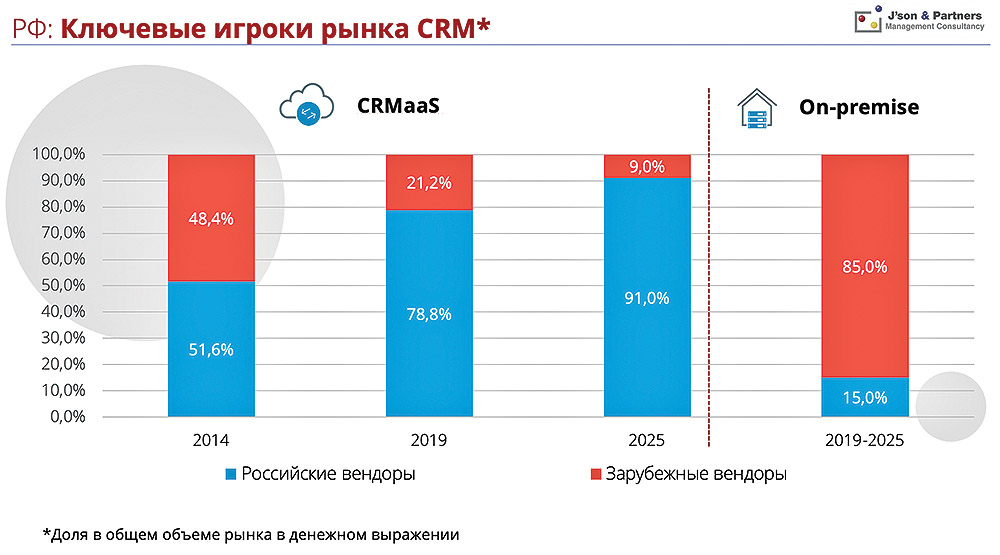 РФ: Ключевые игроки рынка CRM*

J'son & Partners
Management Consultancy

CRMaaS

On-premise

100,0%
90,0%
80,0%
70,0%
60,0%
50,0%
40,0%
30,0%
20,0%
10,0%
0,0%

48,4%
51,6%
21,2%
78,8%
9,0%
91,0%
85,0%
15,0%

2014
2019
2025
2019-2025

Российские вендоры
Зарубежные вендоры

*Доля в общем объеме рынка в денежном выражении